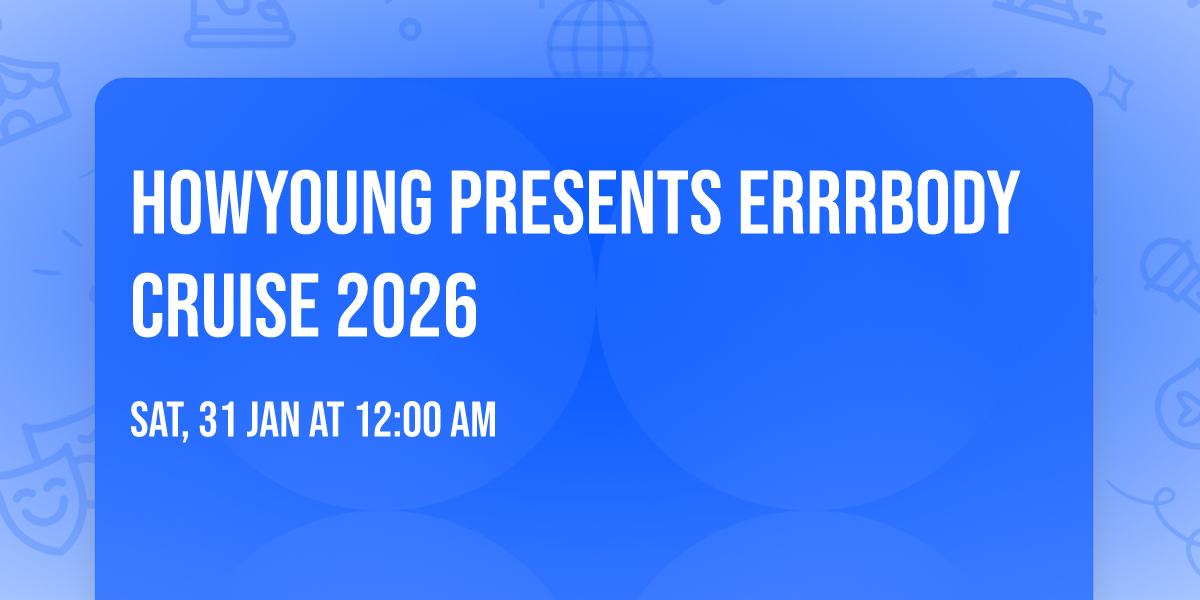 HOWYOUNG PRESENTS ERRRBODY CRUISE 2026

SAT, 31 JAN AT 12:00 AM